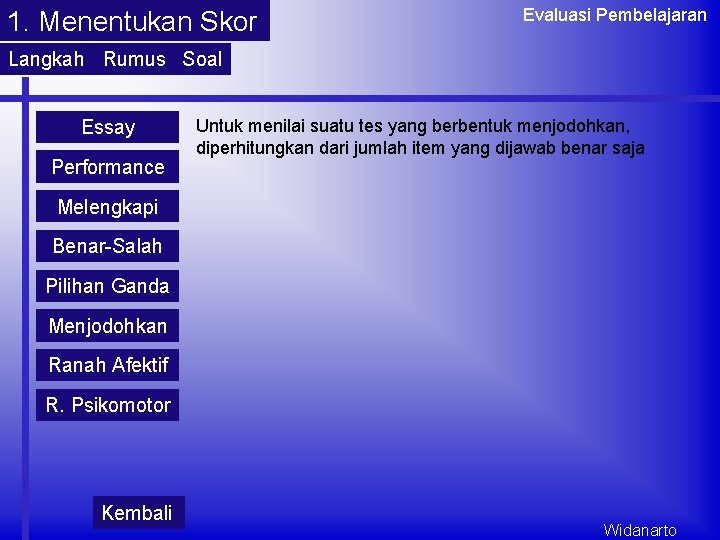 1. Menentukan Skor

Evaluasi Pembelajaran

Langkah Rumus Soal

Essay

Performance

Melengkapi

Benar-Salah

Pilihan Ganda

Menjodohkan

Ranah Afektif

R. Psikomotor

Untuk menilai suatu tes yang berbentuk menjodohkan, diperhitungkan dari jumlah item yang dijawab benar saja

Kembali

Widanarto